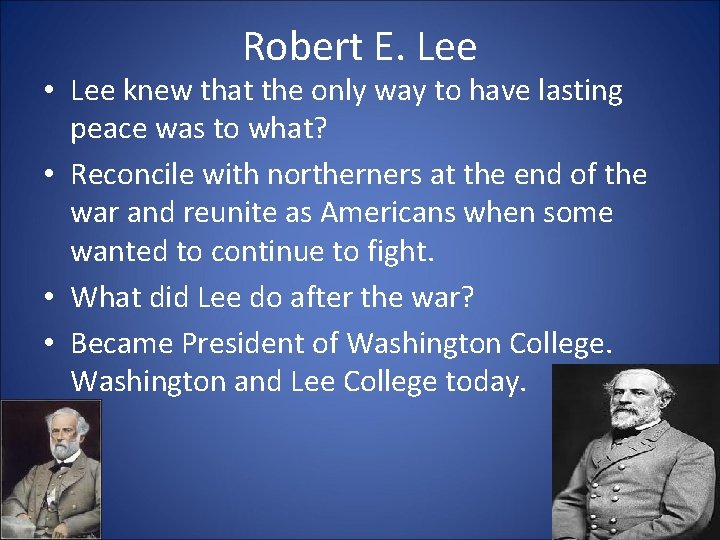 Robert E. Lee

• Lee knew that the only way to have lasting peace was to what?

• Reconcile with northerners at the end of the war and reunite as Americans when some wanted to continue to fight.

• What did Lee do after the war?

• Became President of Washington College. Washington and Lee College today.